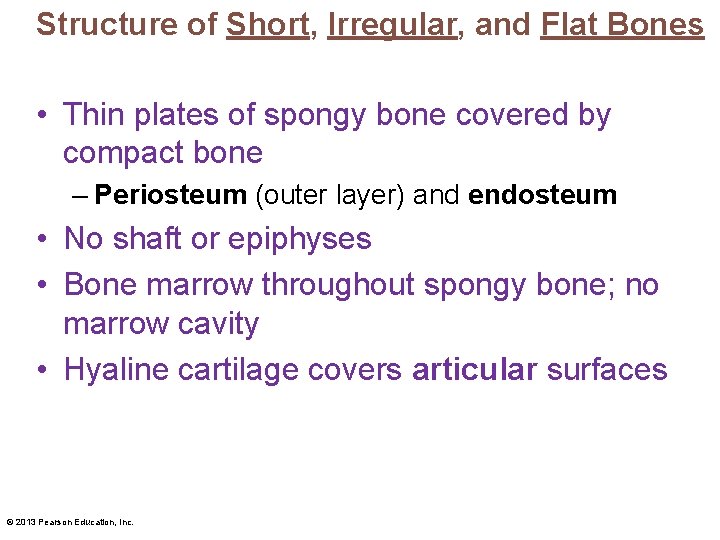 Structure of Short, Irregular, and Flat Bones

• Thin plates of spongy bone covered by compact bone

– Periosteum (outer layer) and endosteum

• No shaft or epiphyses

• Bone marrow throughout spongy bone; no marrow cavity

• Hyaline cartilage covers articular surfaces

© 2013 Pearson Education, Inc.